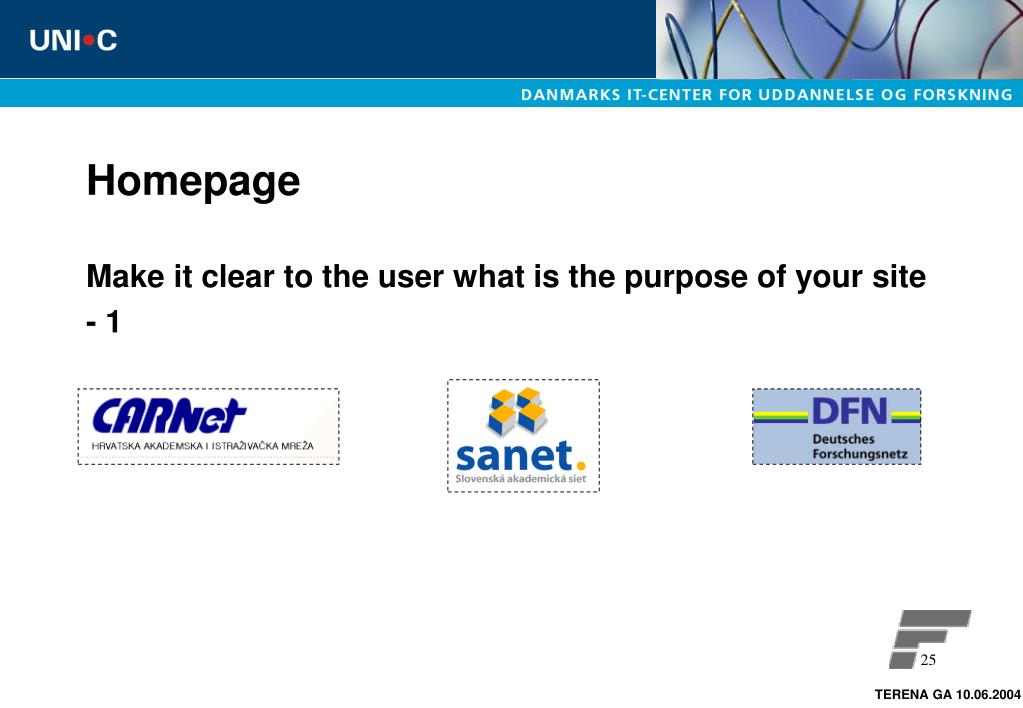 UNI•C

DANMARKS IT-CENTER FOR UDDANNELSE OG FORSKNING

Homepage

Make it clear to the user what is the purpose of your site - 1

CARNet
HRVATSKA AKADEMSKA I ISTRAŽIVAČKA MREŽA

sanet.
Slovenská akademická sieť

DFN
Deutsches Forschungsnetz

25

TERENA GA 10.06.2004